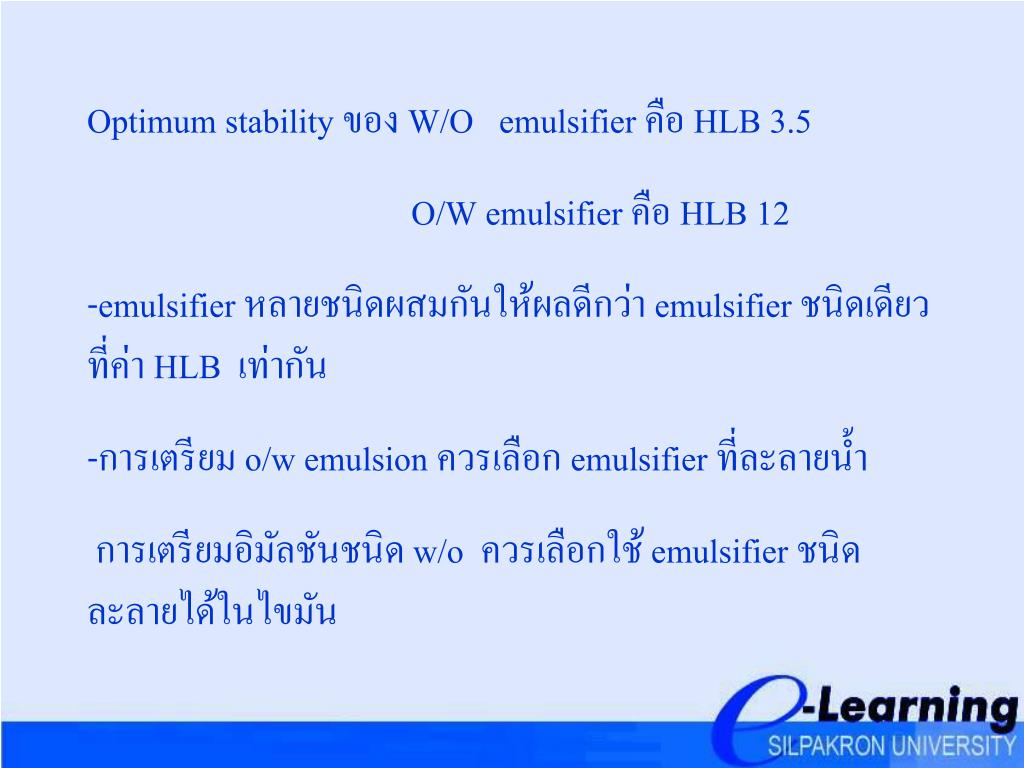 Optimum stability ของ W/O emulsifier คือ HLB 3.5

O/W emulsifier คือ HLB 12

-emulsifier หลายชนิดผสมกันให้ผลดีกว่า emulsifier ชนิดเดียวที่ค่า HLB เท่ากัน

-การเตรียม o/w emulsion ควรเลือก emulsifier ที่ละลายน้ำ

การเตรียมอิมัลชันชนิด w/o ควรเลือกใช้ emulsifier ชนิดละลายได้ในไขมัน

e-Learning
SILPAKRON UNIVERSITY